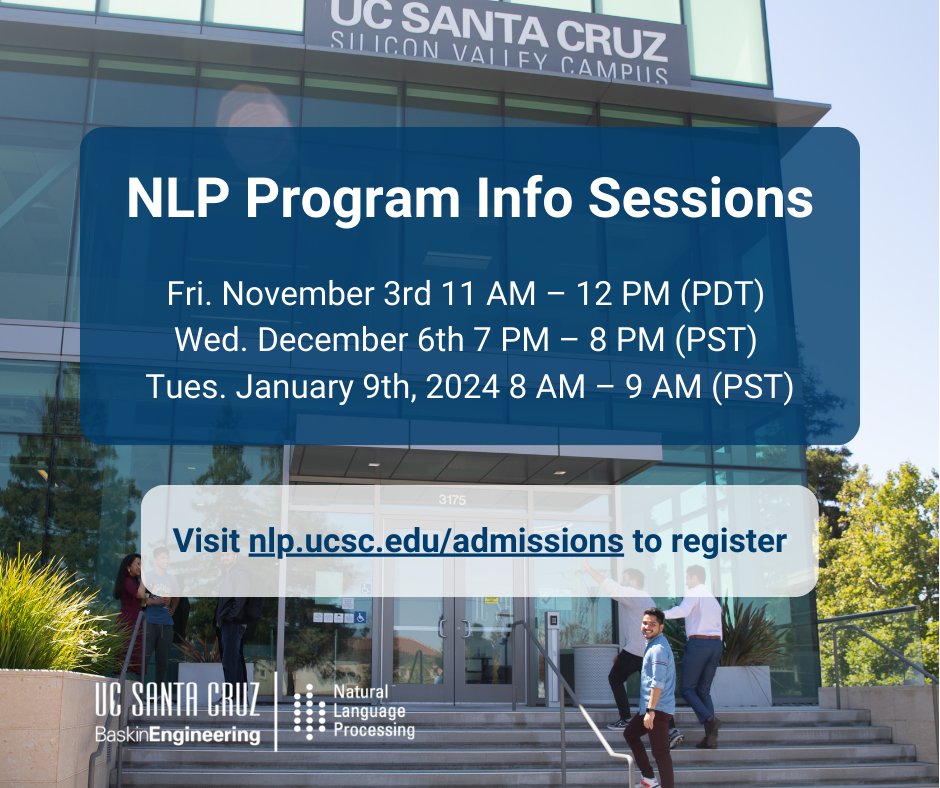 UC SANTA CRUZ
SILICON VALLEY CAMPUS

NLP Program Info Sessions

Fri. November 3rd 11 AM – 12 PM (PDT)
Wed. December 6th 7 PM – 8 PM (PST)
Tues. January 9th, 2024 8 AM – 9 AM (PST)

3175

Visit nlp.ucsc.edu/admissions to register

UC SANTA CRUZ
BaskinEngineering

Natural Language Processing